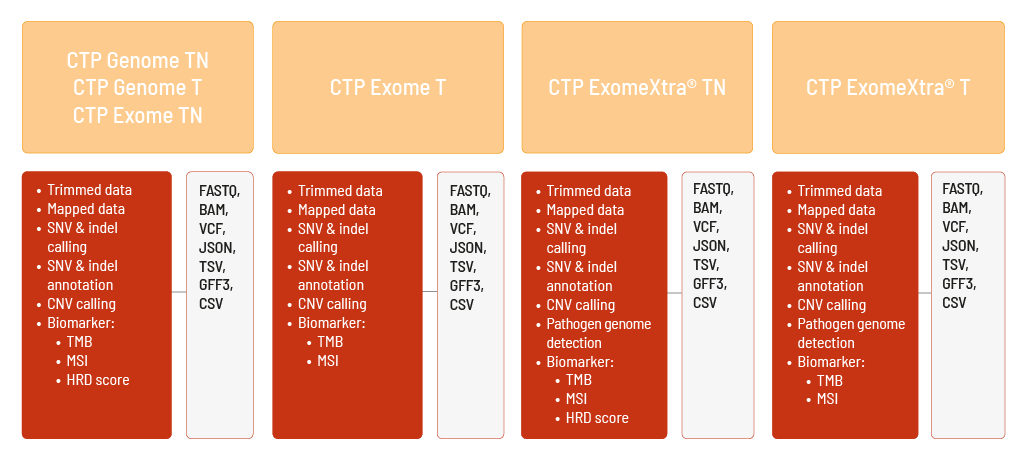 CTP Genome TN
CTP Genome T
CTP Exome TN

- Trimmed data
- Mapped data
- SNV & indel calling
- SNV & indel annotation
- CNV calling
- Biomarker:
  - TMB
  - MSI
  - HRD score

FASTQ, BAM, VCF, JSON, TSV, GFF3, CSV

CTP Exome T

- Trimmed data
- Mapped data
- SNV & indel calling
- SNV & indel annotation
- CNV calling
- Biomarker:
  - TMB
  - MSI

FASTQ, BAM, VCF, JSON, TSV, GFF3, CSV

CTP ExomeXtra® TN

- Trimmed data
- Mapped data
- SNV & indel calling
- SNV & indel annotation
- CNV calling
- Pathogen genome detection
- Biomarker:
  - TMB
  - MSI
  - HRD score

FASTQ, BAM, VCF, JSON, TSV, GFF3, CSV

CTP ExomeXtra® T

- Trimmed data
- Mapped data
- SNV & indel calling
- SNV & indel annotation
- CNV calling
- Pathogen genome detection
- Biomarker:
  - TMB
  - MSI

FASTQ, BAM, VCF, JSON, TSV, GFF3, CSV